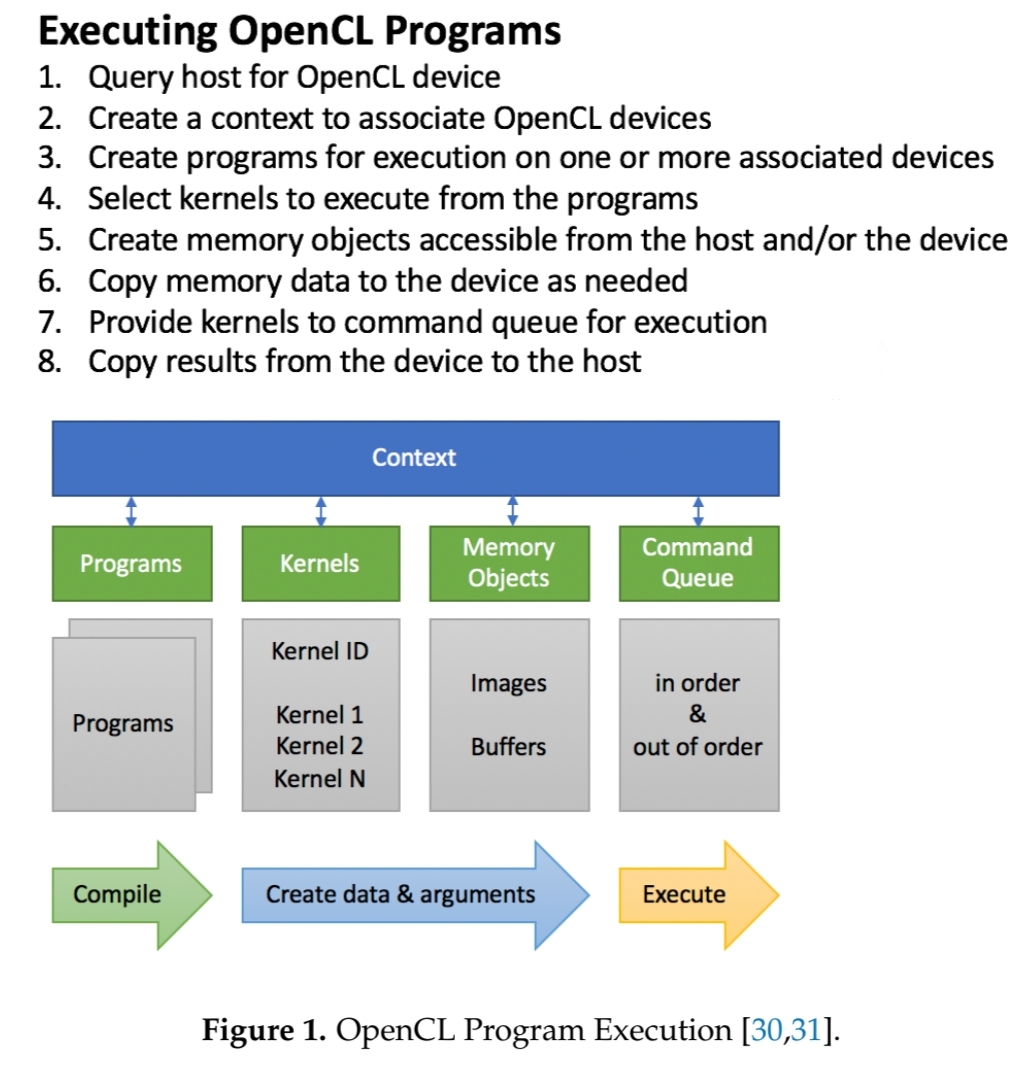 Executing OpenCL Programs
1. Query host for OpenCL device
2. Create a context to associate OpenCL devices
3. Create programs for execution on one or more associated devices
4. Select kernels to execute from the programs
5. Create memory objects accessible from the host and/or the device
6. Copy memory data to the device as needed
7. Provide kernels to command queue for execution
8. Copy results from the device to the host

Context

Programs

Kernels

Memory Objects

Command Queue

Programs

Kernel ID

Kernel 1
Kernel 2
Kernel N

Images

Buffers

in order
&
out of order

Compile

Create data & arguments

Execute

Figure 1. OpenCL Program Execution [30,31].